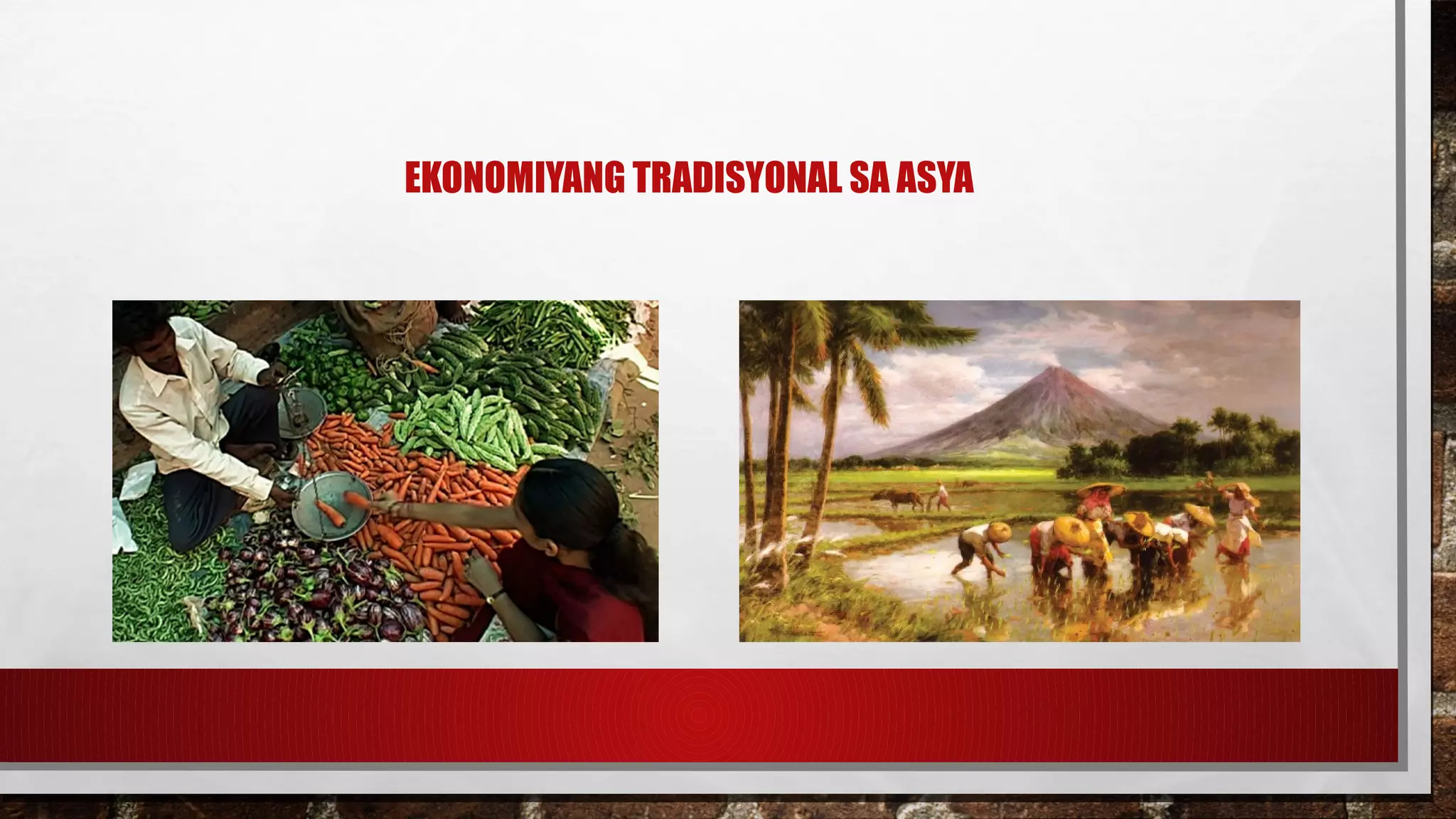 EKONOMIYANG TRADISYONAL SA ASYA